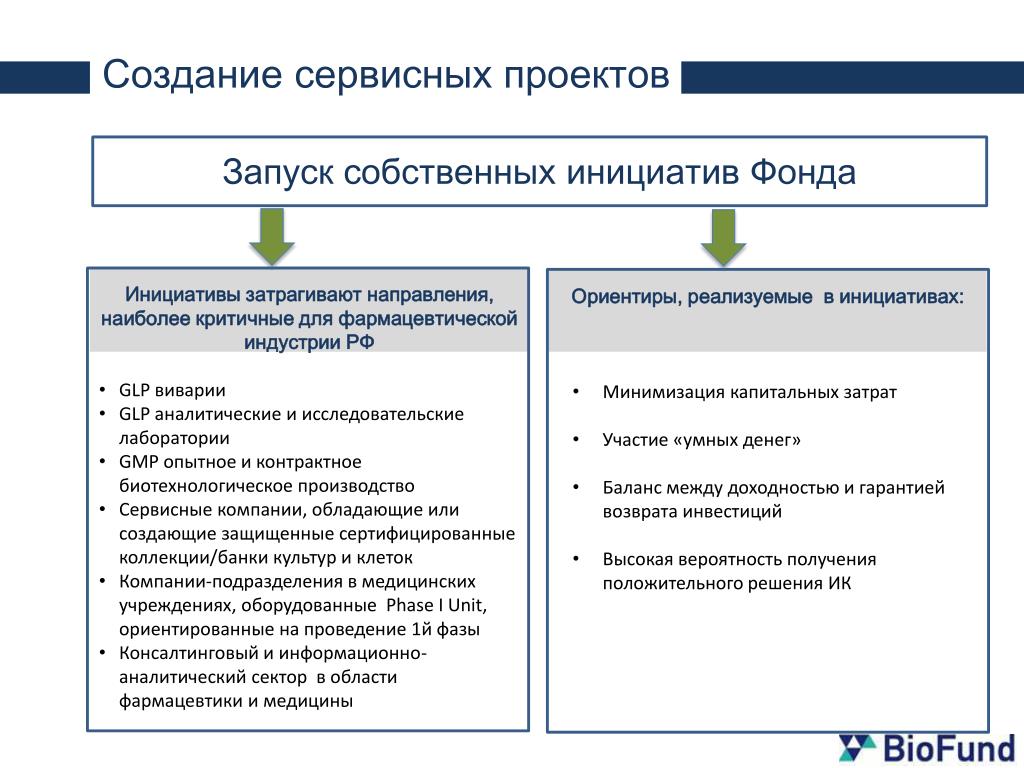 Создание сервисных проектов

Запуск собственных инициатив Фонда

Инициативы затрагивают направления, наиболее критичные для фармацевтической индустрии РФ

• GLP виварии
• GLP аналитические и исследовательские лаборатории
• GMP опытное и контрактное биотехнологическое производство
• Сервисные компании, обладающие или создающие защищенные сертифицированные коллекции/банки культур и клеток
• Компании-подразделения в медицинских учреждениях, оборудованные Phase I Unit, ориентированные на проведение 1й фазы
• Консалтинговый и информационно-аналитический сектор в области фармацевтики и медицины

Ориентиры, реализуемые в инициативах:

• Минимизация капитальных затрат
• Участие «умных денег»
• Баланс между доходностью и гарантией возврата инвестиций
• Высокая вероятность получения положительного решения ИК

BioFund